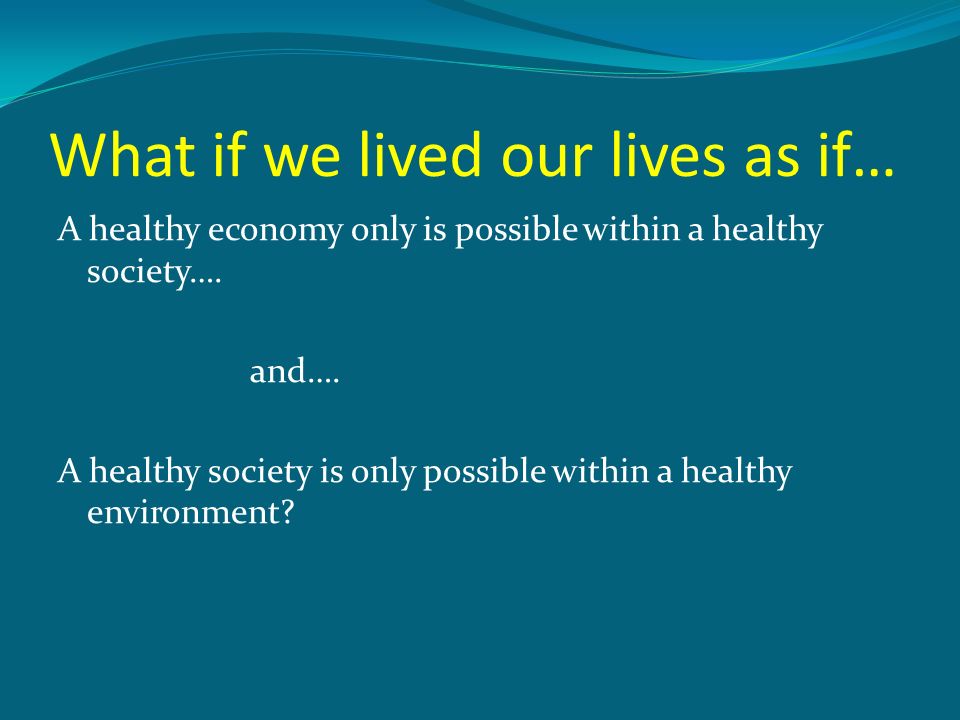 What if we lived our lives as if…

A healthy economy only is possible within a healthy society….

and….

A healthy society is only possible within a healthy environment?